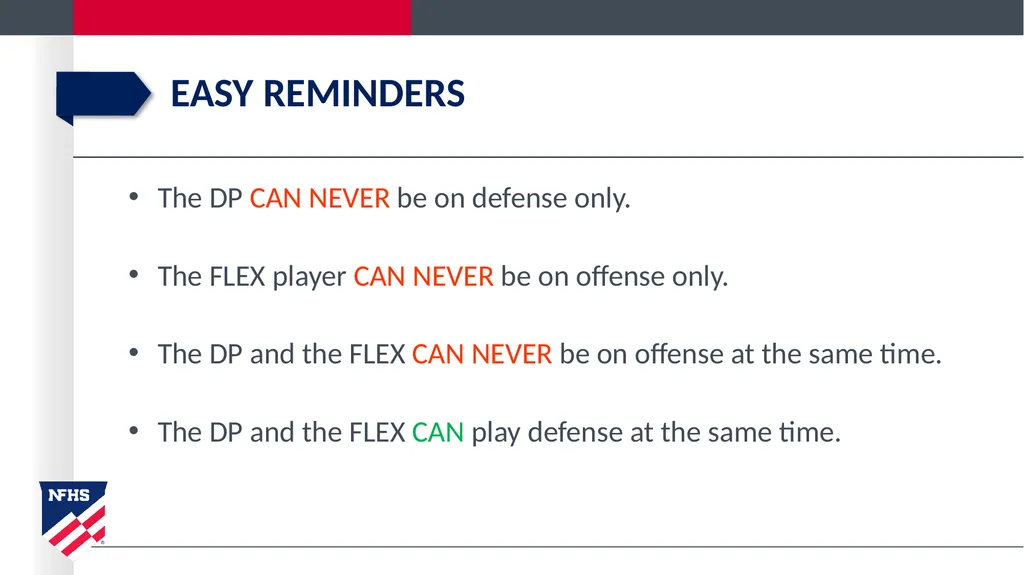 EASY REMINDERS

• The DP CAN NEVER be on defense only.

• The FLEX player CAN NEVER be on offense only.

• The DP and the FLEX CAN NEVER be on offense at the same time.

• The DP and the FLEX CAN play defense at the same time.

NFHS